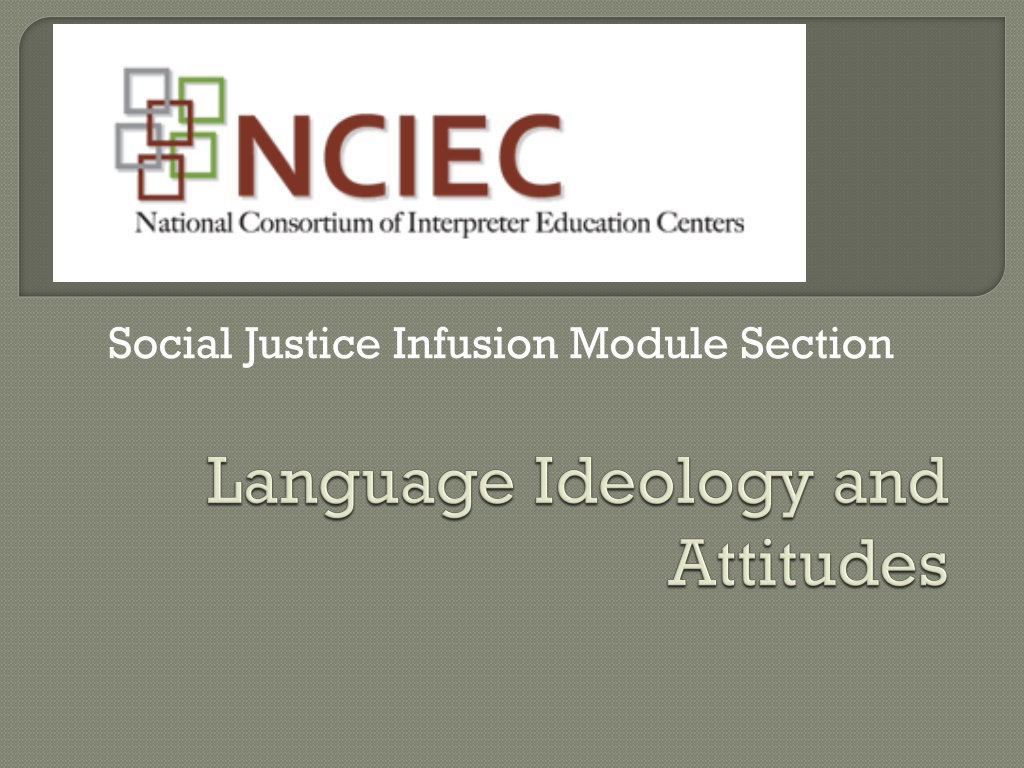 NCIEC
National Consortium of Interpreter Education Centers

Social Justice Infusion Module Section

Language Ideology and Attitudes